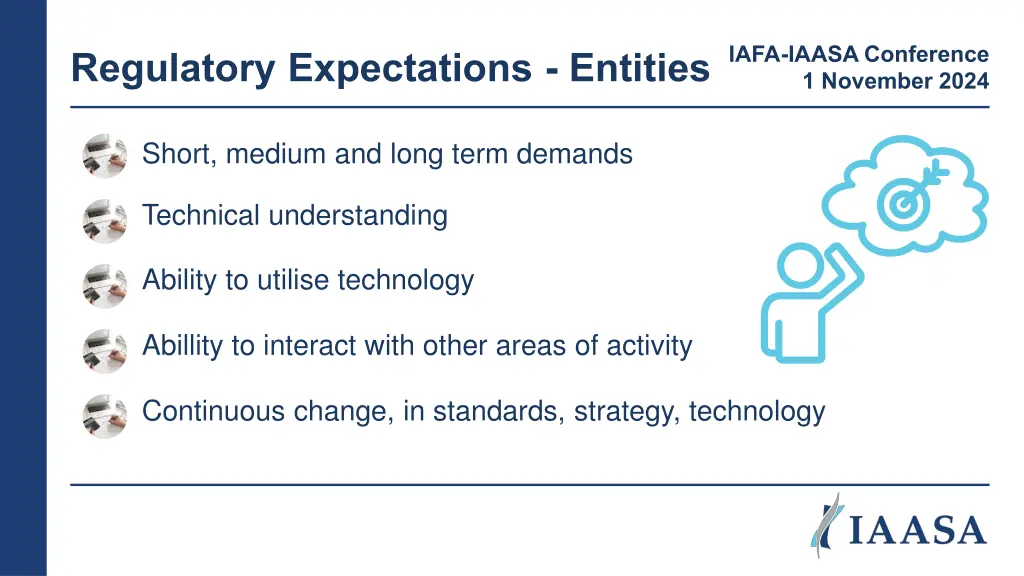 Regulatory Expectations - Entities

IAFA-IAASA Conference
1 November 2024

Short, medium and long term demands

Technical understanding

Ability to utilise technology

Abillity to interact with other areas of activity

Continuous change, in standards, strategy, technology

IAASA